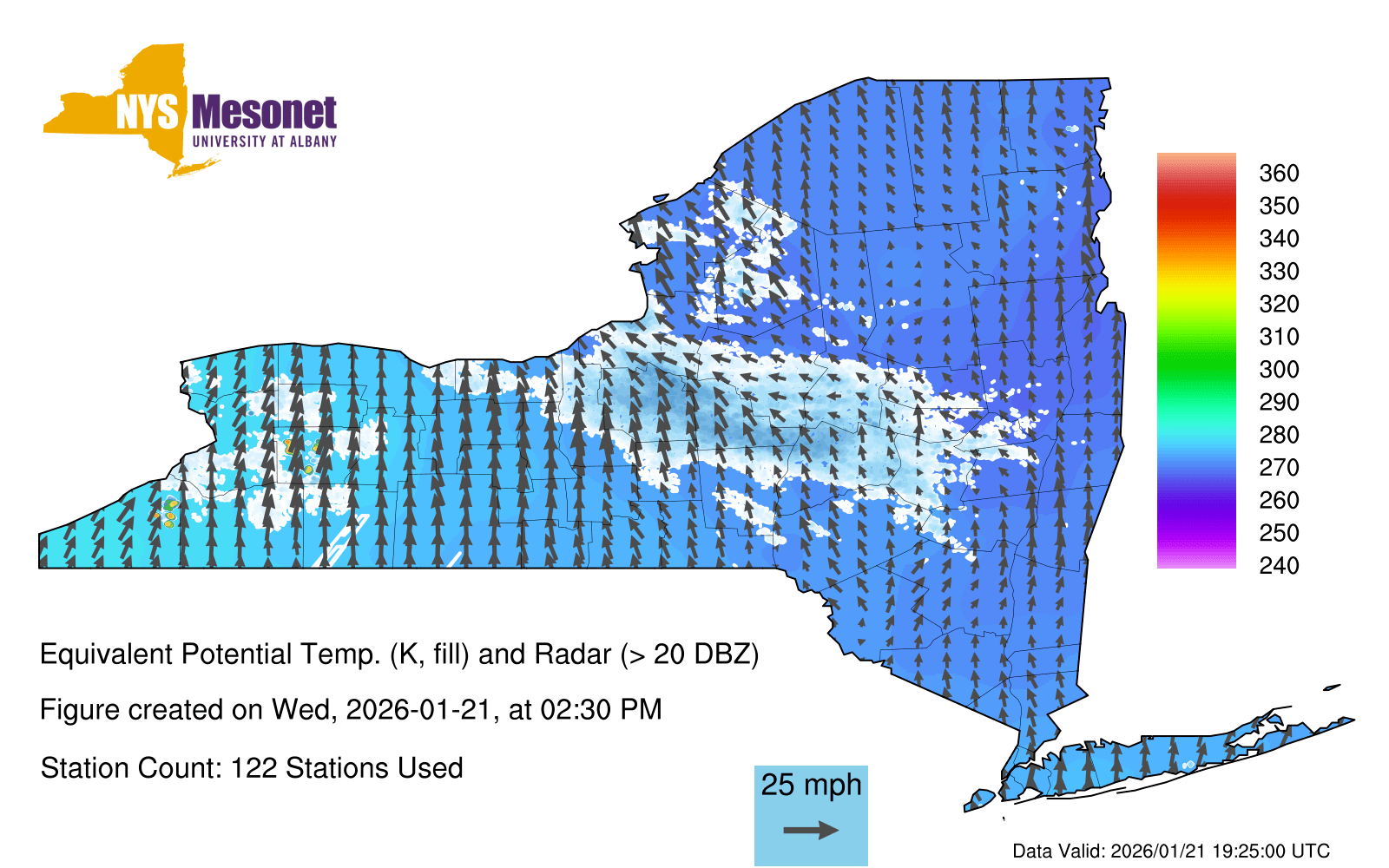 NYS Mesonet
UNIVERSITY AT ALBANY

360
350
340
330
320
310
300
290
280
270
260
250
240

Equivalent Potential Temp. (K, fill) and Radar (> 20 DBZ)

Figure created on Wed, 2026-01-21, at 02:30 PM

Station Count: 122 Stations Used

25 mph

Data Valid: 2026/01/21 19:25:00 UTC